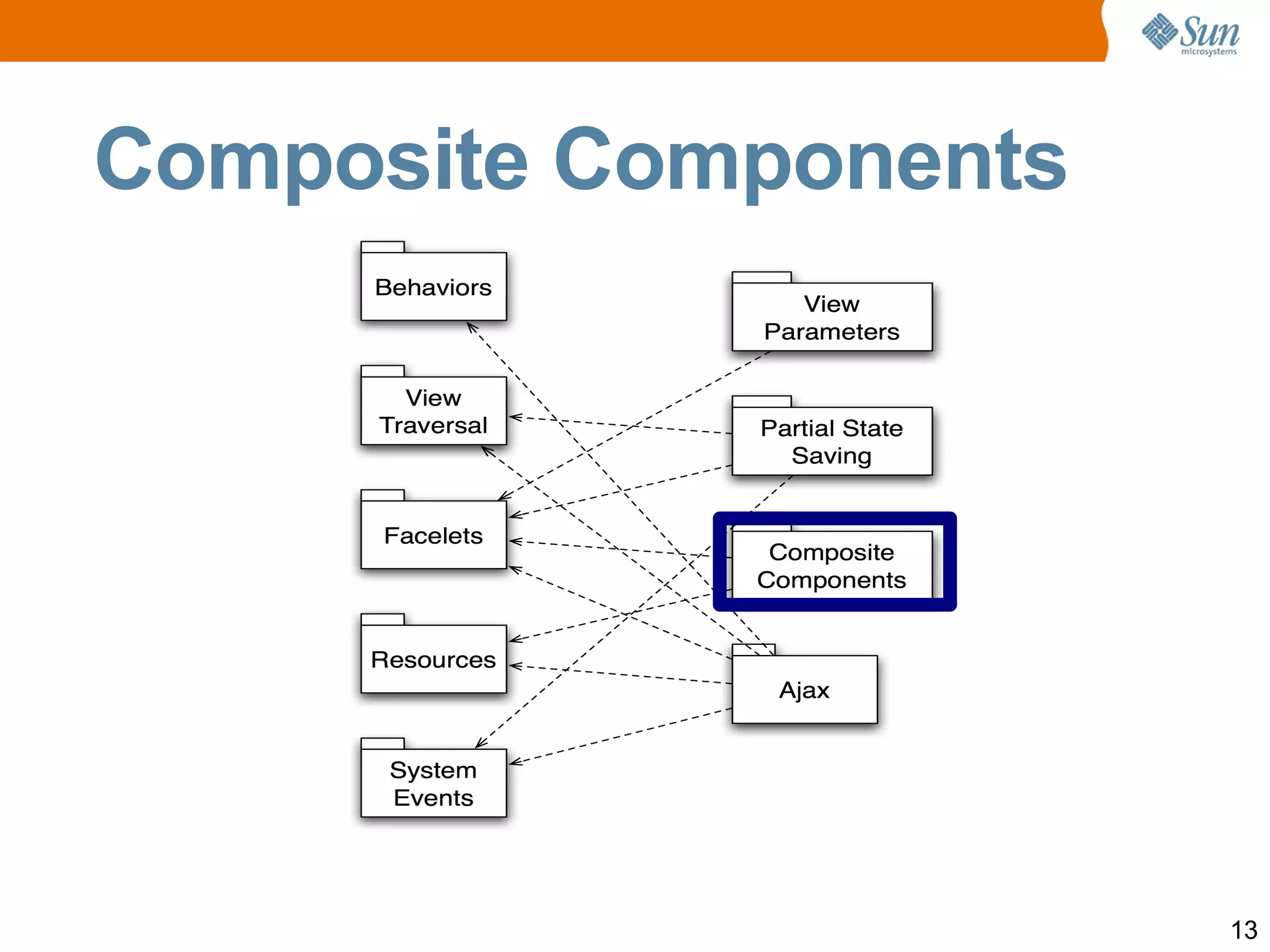 Sun microsystems

Composite Components

Behaviors

View Traversal

Facelets

Resources

System Events

View Parameters

Partial State Saving

Composite Components

Ajax

13